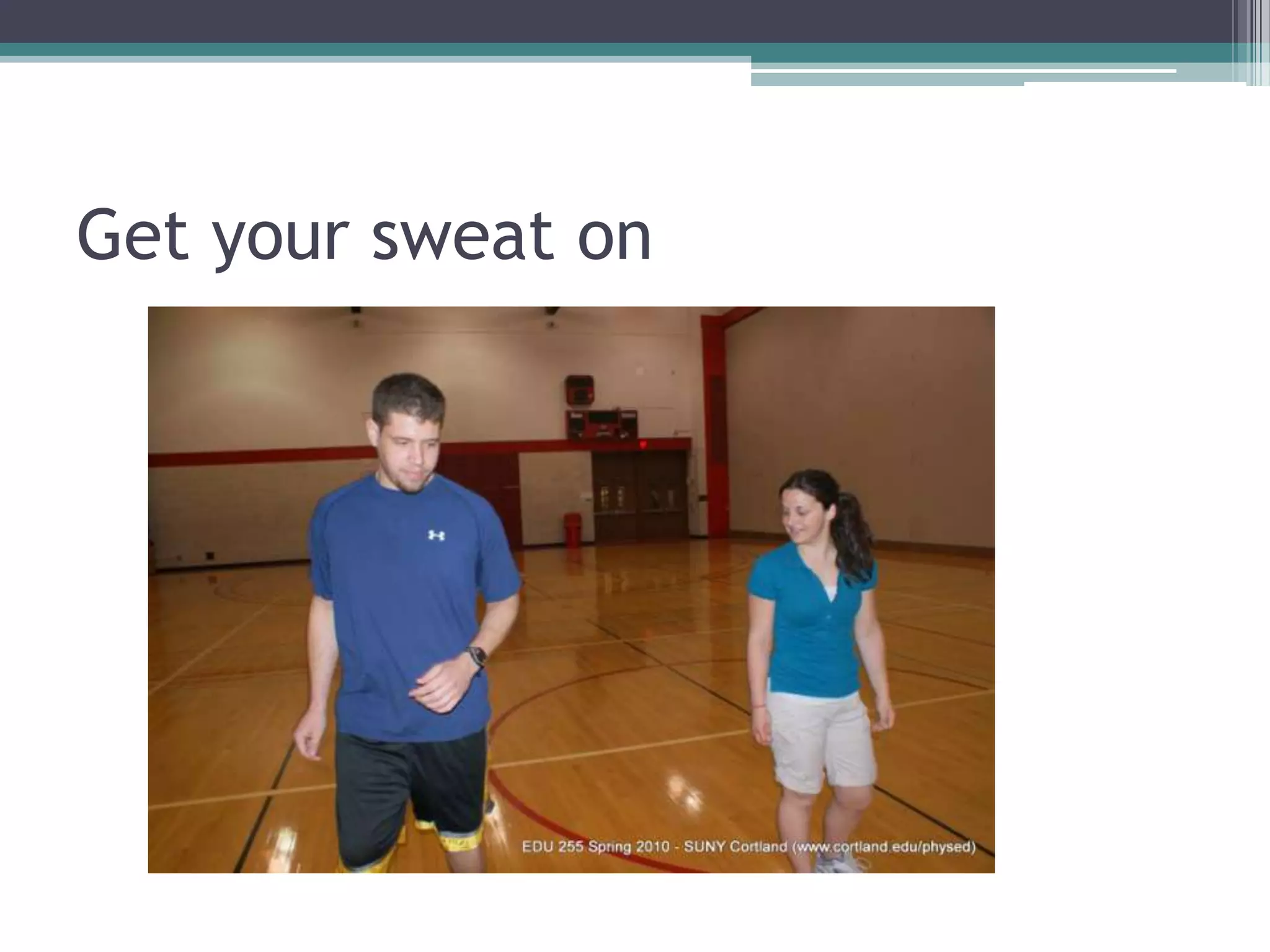 Get your sweat on

EDU 255 Spring 2010 - SUNY Cortland (www.cortland.edu/physed)